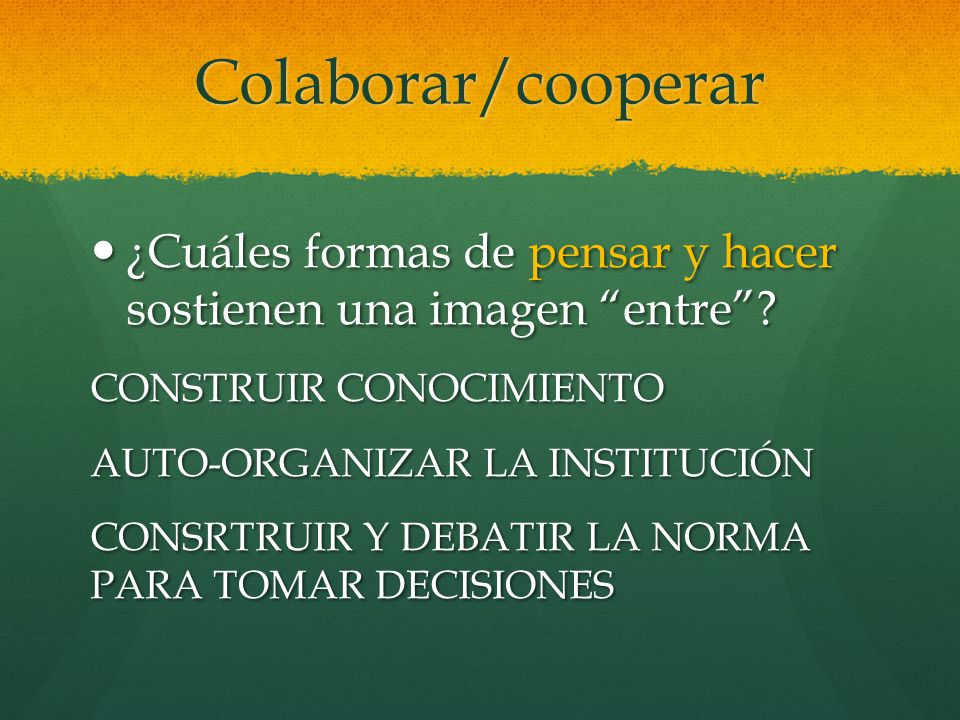 Colaborar/cooperar

• ¿Cuáles formas de pensar y hacer sostienen una imagen “entre”?

CONSTRUIR CONOCIMIENTO

AUTO-ORGANIZAR LA INSTITUCIÓN

CONSRTRUIR Y DEBATIR LA NORMA PARA TOMAR DECISIONES